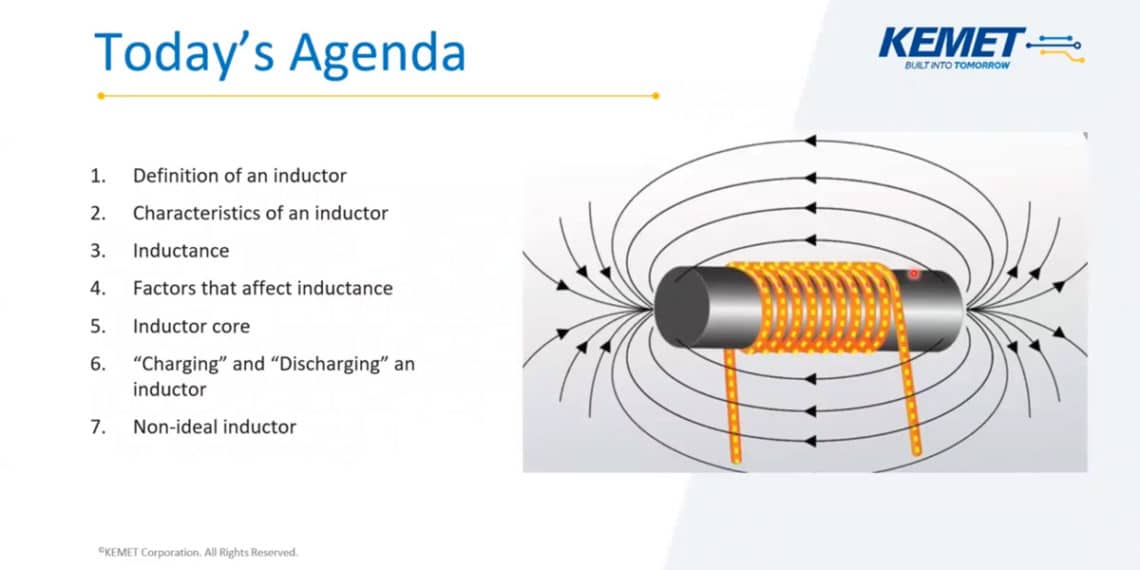 Today's Agenda

KEMET
BUILT INTO TOMORROW

1. Definition of an inductor
2. Characteristics of an inductor
3. Inductance
4. Factors that affect inductance
5. Inductor core
6. "Charging" and "Discharging" an inductor
7. Non-ideal inductor

©KEMET Corporation. All Rights Reserved.